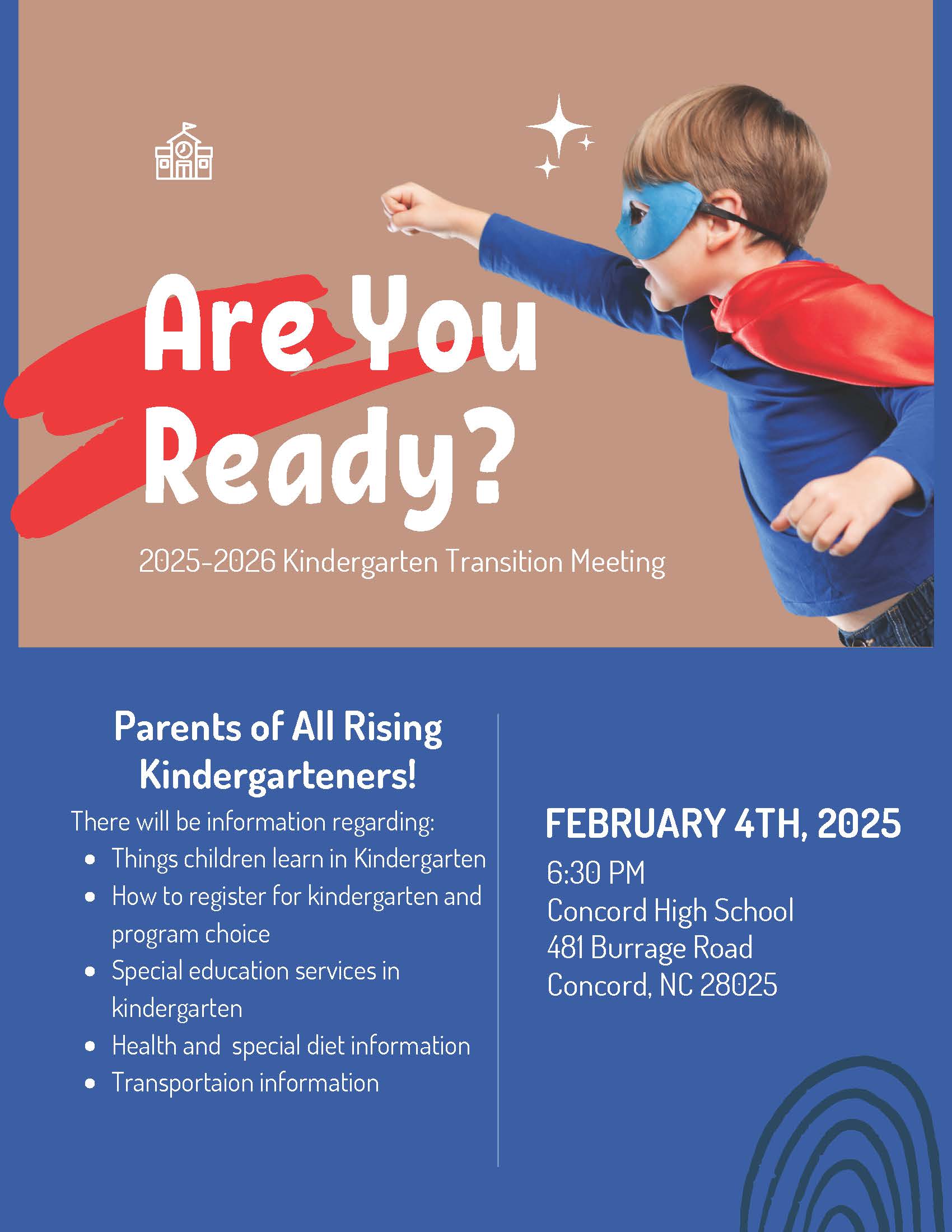 Are You Ready?

2025-2026 Kindergarten Transition Meeting

Parents of All Rising Kindergarteners!

There will be information regarding:

- Things children learn in Kindergarten
- How to register for kindergarten and program choice
- Special education services in kindergarten
- Health and special diet information
- Transportaion information

FEBRUARY 4TH, 2025

6:30 PM
Concord High School
481 Burrage Road
Concord, NC 28025